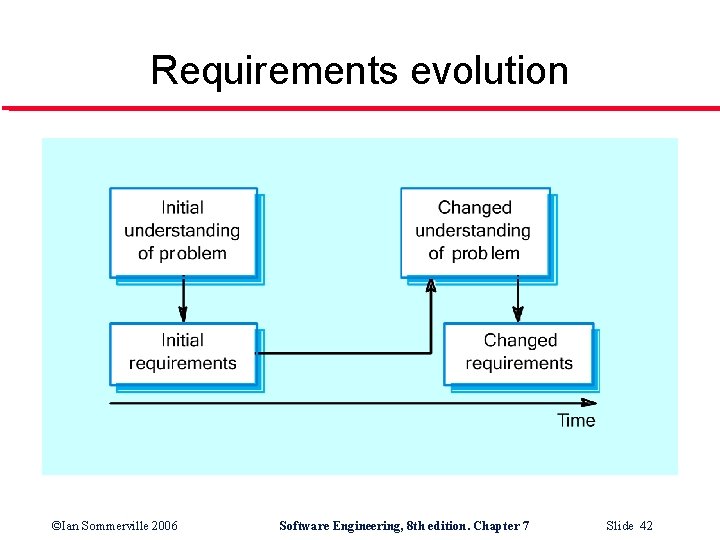 Requirements evolution

Initial understanding of problem

Changed understanding of problem

Initial requirements

Changed requirements

Time

©Ian Sommerville 2006

Software Engineering, 8th edition. Chapter 7

Slide 42